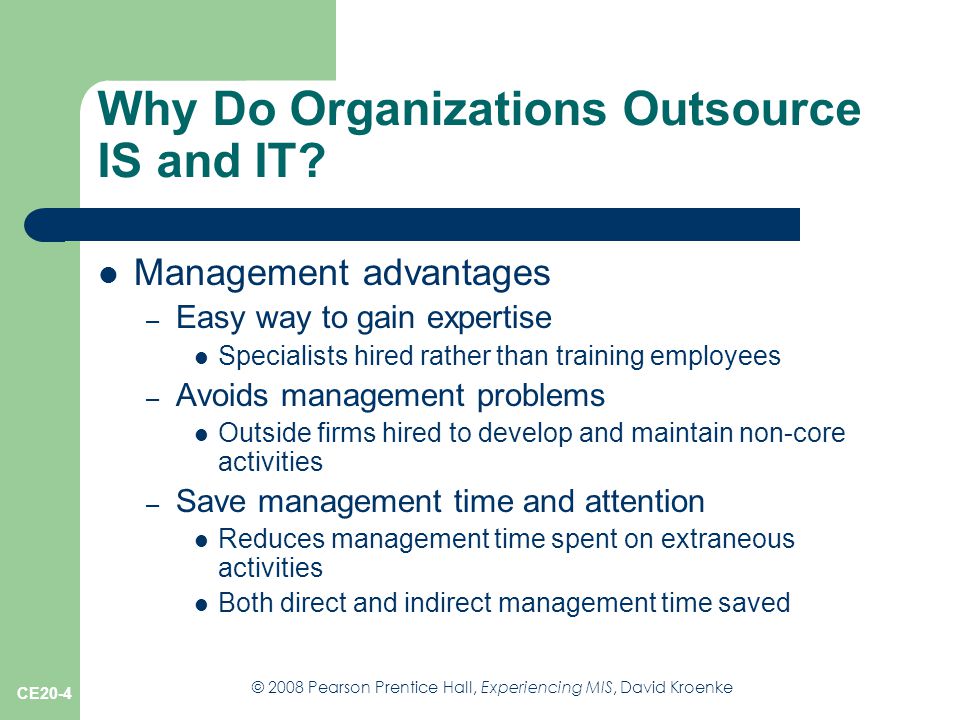 Why Do Organizations Outsource IS and IT?

- Management advantages
  - Easy way to gain expertise
    - Specialists hired rather than training employees
  - Avoids management problems
    - Outside firms hired to develop and maintain non-core activities
  - Save management time and attention
    - Reduces management time spent on extraneous activities
    - Both direct and indirect management time saved

CE20-4

© 2008 Pearson Prentice Hall, Experiencing MIS, David Kroenke